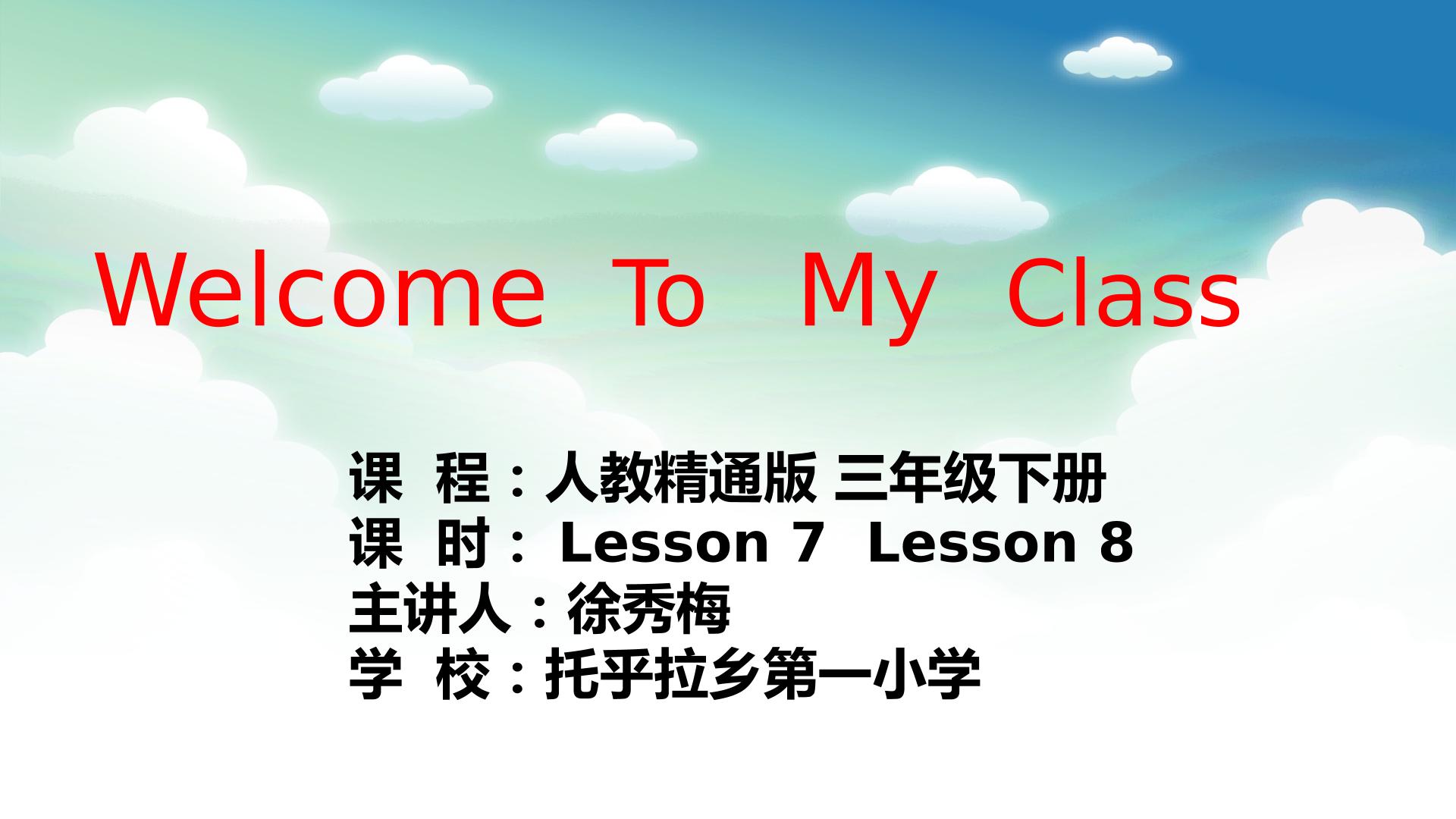 Welcome To My Class

课 程：人教精通版 三年级下册
课 时： Lesson 7 Lesson 8
主讲人：徐秀梅
学 校：托乎拉乡第一小学